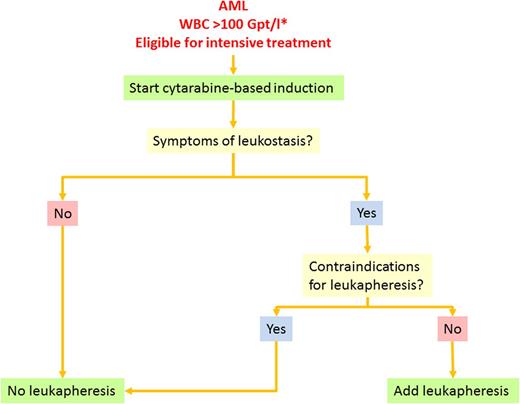 AML
WBC >100 Gpt/l*
Eligible for intensive treatment

Start cytarabine-based induction

Symptoms of leukostasis?

No

Yes

Contraindications for leukapheresis?

Yes

No

No leukapheresis

Add leukapheresis